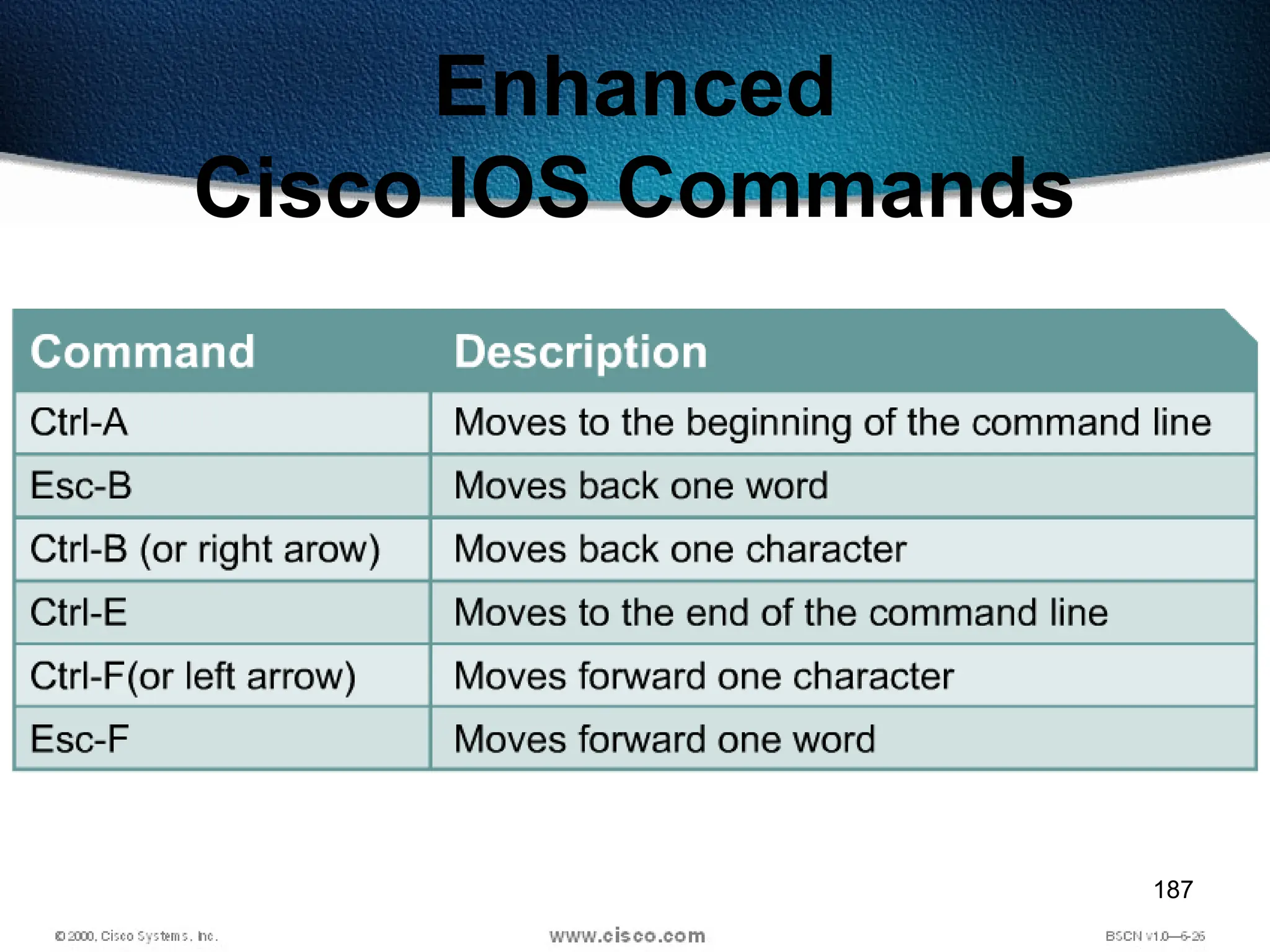 Enhanced
Cisco IOS Commands

| Command | Description |
|---|---|
| Ctrl-A | Moves to the beginning of the command line |
| Esc-B | Moves back one word |
| Ctrl-B (or right arow) | Moves back one character |
| Ctrl-E | Moves to the end of the command line |
| Ctrl-F(or left arrow) | Moves forward one character |
| Esc-F | Moves forward one word |

187

© 2000, Cisco Systems, Inc.

www.cisco.com

BSCN v1.0—6-26